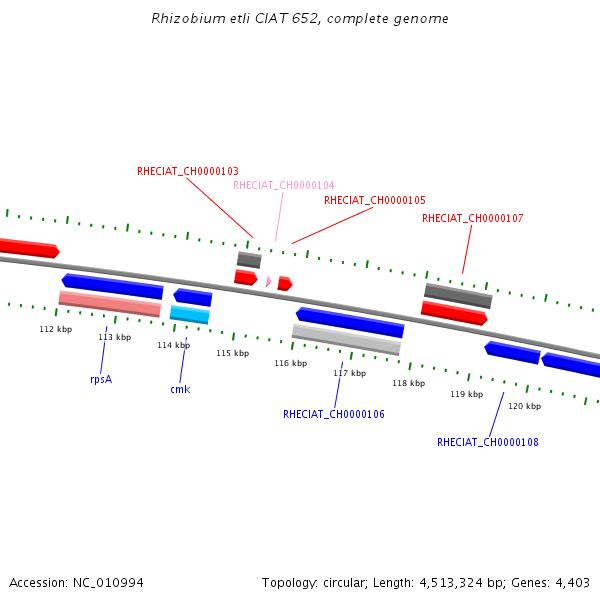 Rhizobium etli CIAT 652, complete genome

RHECIAT_CH0000103

RHECIAT_CH0000104

RHECIAT_CH0000105

RHECIAT_CH0000107

112 kbp

113 kbp

114 kbp

115 kbp

116 kbp

117 kbp

118 kbp

119 kbp

120 kbp

rpsA

cmk

RHECIAT_CH0000106

RHECIAT_CH0000108

Accession: NC_010994

Topology: circular; Length: 4,513,324 bp; Genes: 4,403